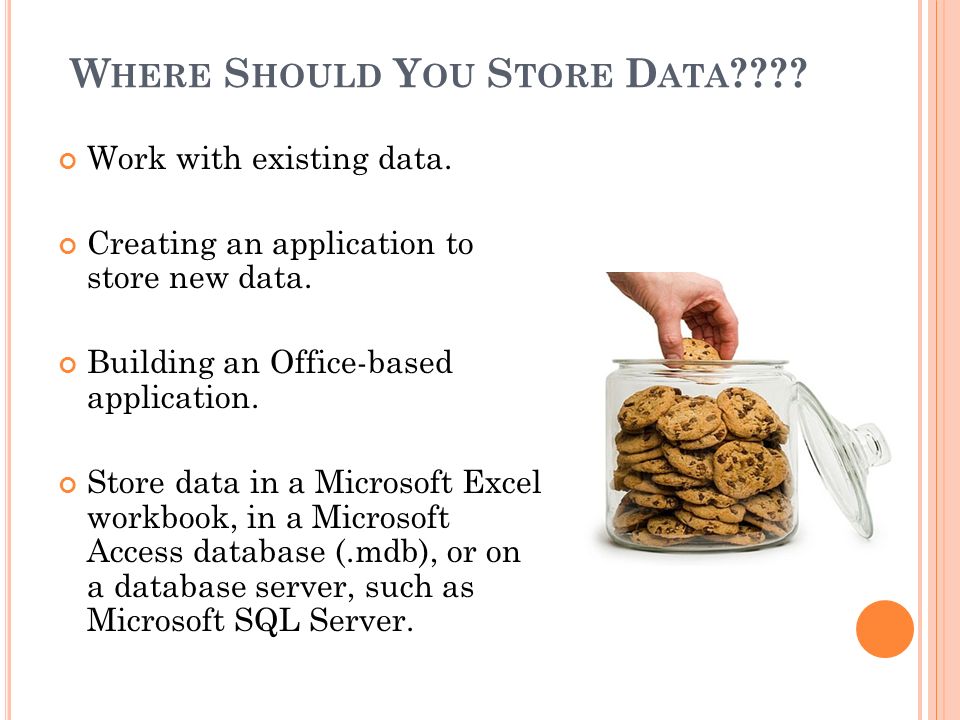 WHERE SHOULD YOU STORE DATA????

Work with existing data.

Creating an application to store new data.

Building an Office-based application.

Store data in a Microsoft Excel workbook, in a Microsoft Access database (.mdb), or on a database server, such as Microsoft SQL Server.